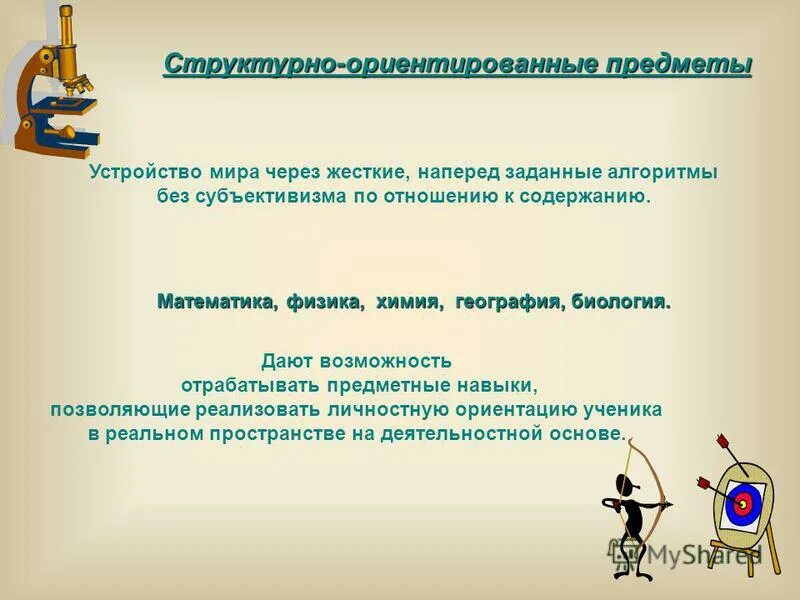 Структурно-ориентированные предметы

Устройство мира через жесткие, наперед заданные алгоритмы без субъективизма по отношению к содержанию.

Математика, физика, химия, география, биология.

Дают возможность отрабатывать предметные навыки, позволяющие реализовать личностную ориентацию ученика в реальном пространстве на деятельностной основе.

MyShared